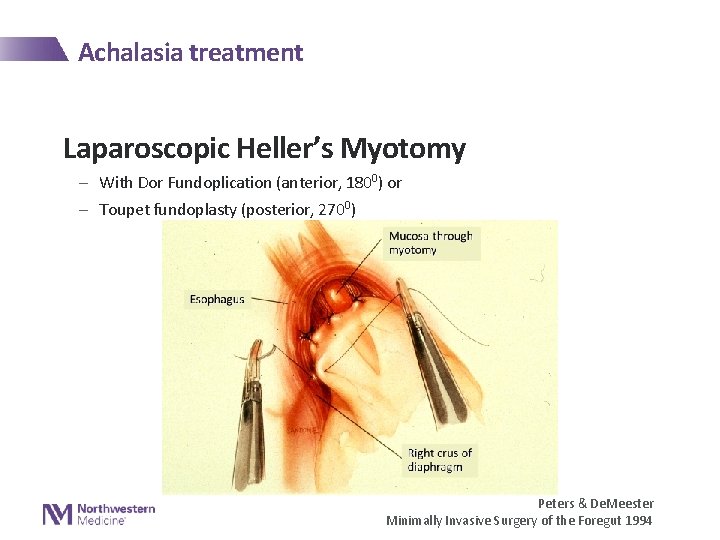 Achalasia treatment

Laparoscopic Heller's Myotomy

– With Dor Fundoplication (anterior, $180^0$) or

– Toupet fundoplasty (posterior, $270^0$)

Mucosa through myotomy

Esophagus

Right crus of diaphragm

Northwestern Medicine

Peters & DeMeester
Minimally Invasive Surgery of the Foregut 1994